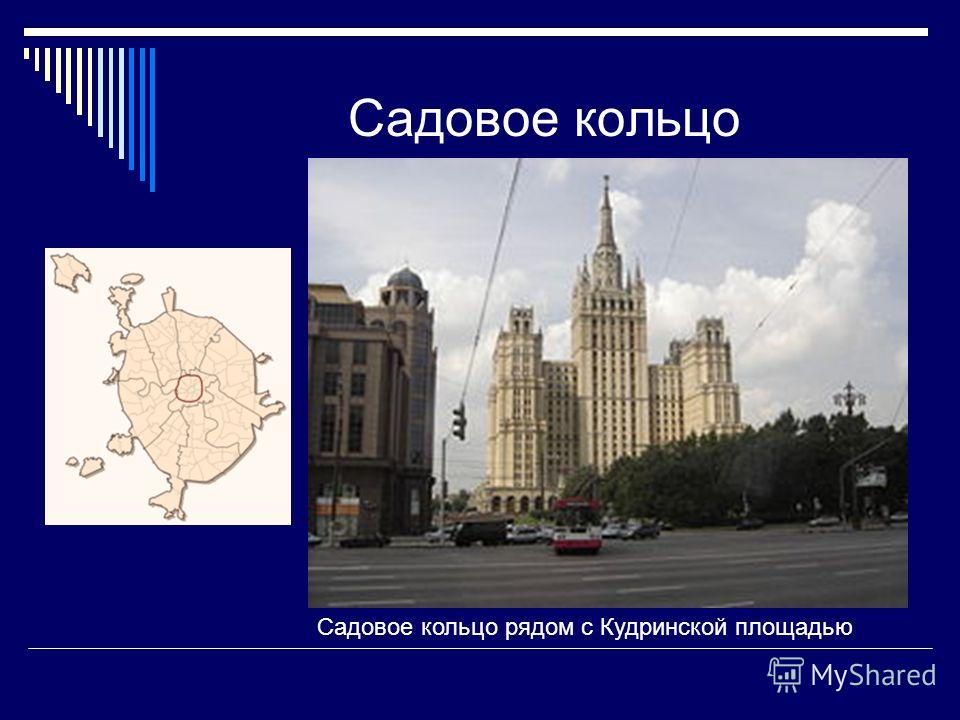 Садовое кольцо

Садовое кольцо рядом с Кудринской площадью

MyShared